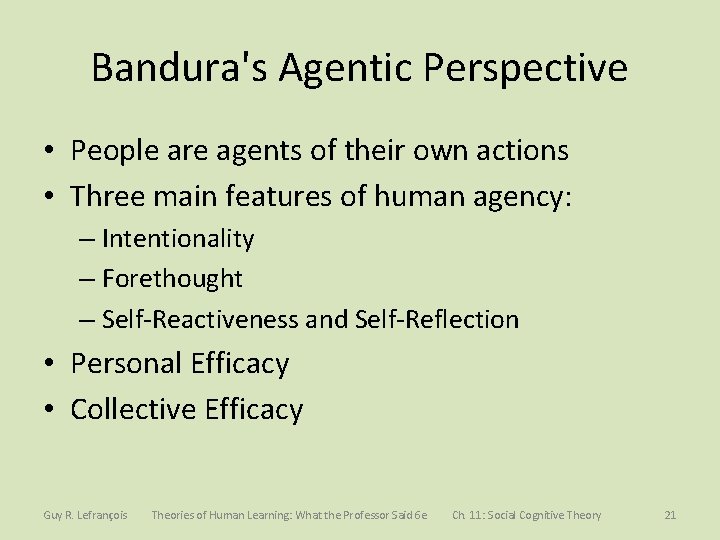 Bandura's Agentic Perspective

• People are agents of their own actions
• Three main features of human agency:
– Intentionality
– Forethought
– Self-Reactiveness and Self-Reflection
• Personal Efficacy
• Collective Efficacy

Guy R. Lefrançois Theories of Human Learning: What the Professor Said 6e Ch. 11: Social Cognitive Theory 21